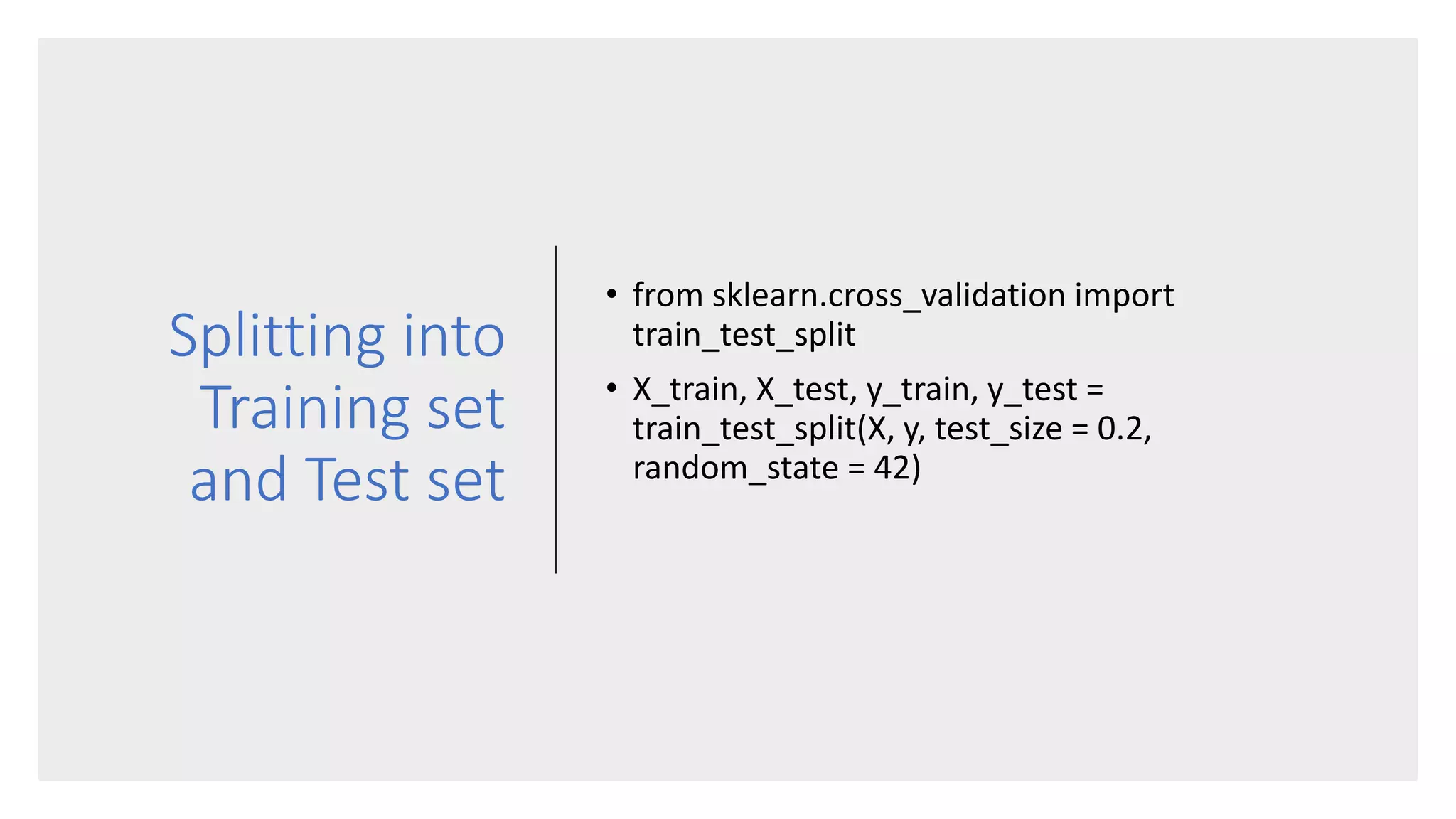 Splitting into Training set and Test set

• from sklearn.cross_validation import train_test_split

• X_train, X_test, y_train, y_test = train_test_split(X, y, test_size = 0.2, random_state = 42)